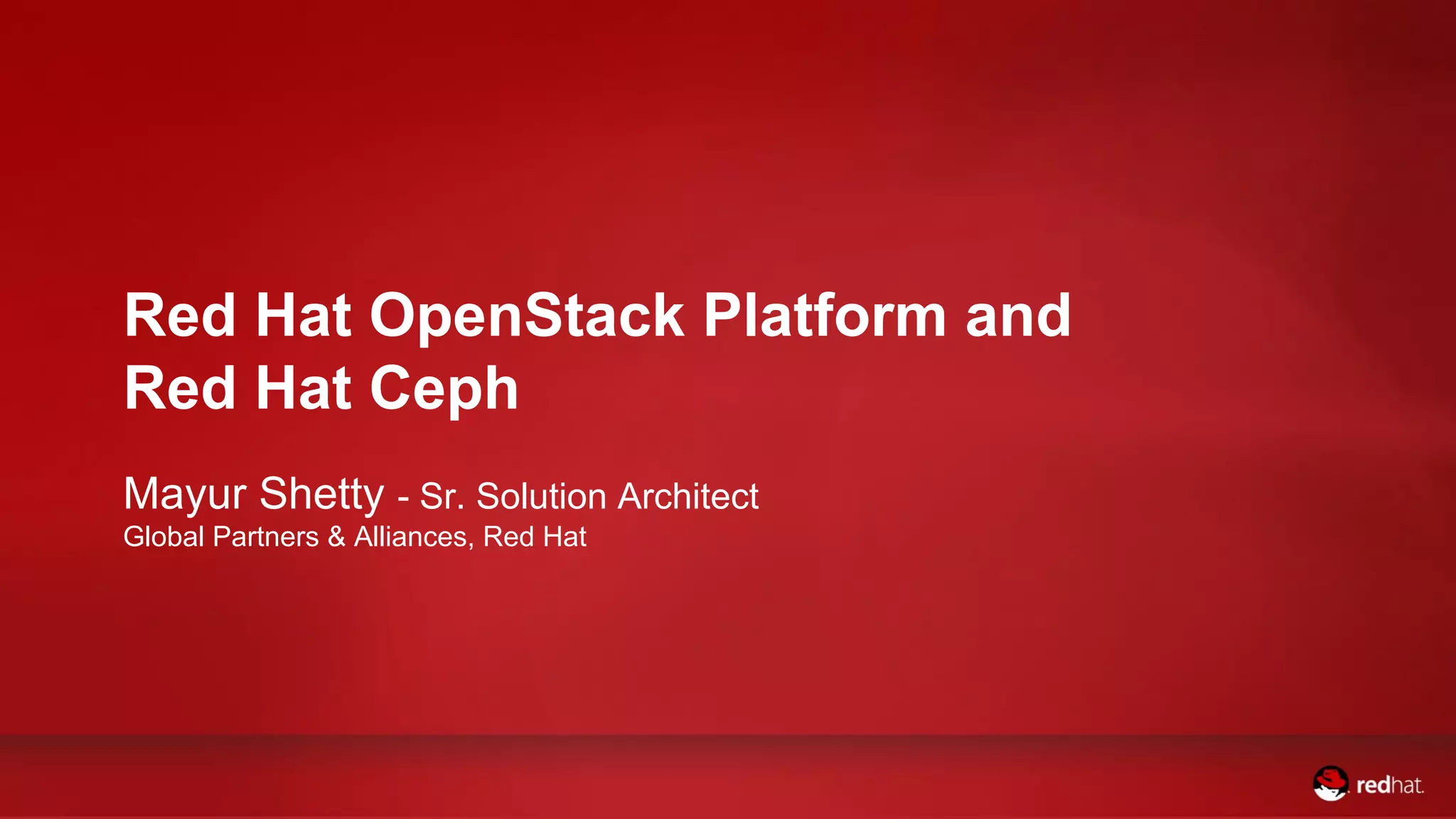 Red Hat OpenStack Platform and Red Hat Ceph

Mayur Shetty - Sr. Solution Architect
Global Partners & Alliances, Red Hat

redhat.